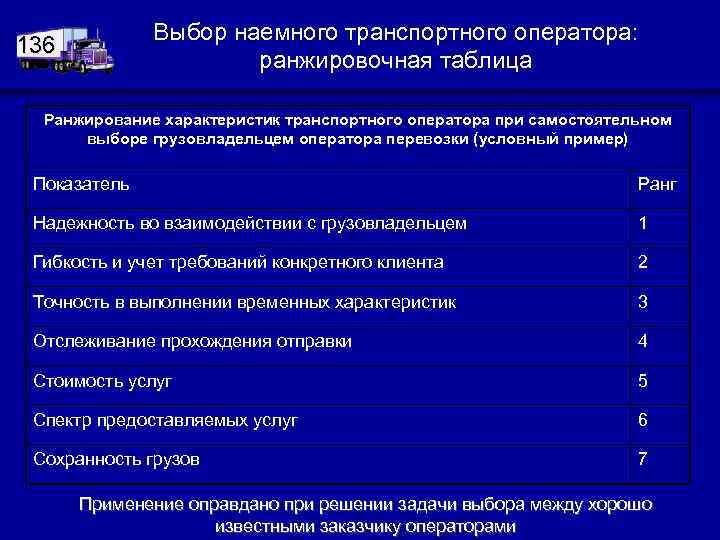 136

Выбор наемного транспортного оператора: ранжировочная таблица

Ранжирование характеристик транспортного оператора при самостоятельном выборе грузовладельцем оператора перевозки (условный пример)

| Показатель | Ранг |
|---|---|
| Надежность во взаимодействии с грузовладельцем | 1 |
| Гибкость и учет требований конкретного клиента | 2 |
| Точность в выполнении временных характеристик | 3 |
| Отслеживание прохождения отправки | 4 |
| Стоимость услуг | 5 |
| Спектр предоставляемых услуг | 6 |
| Сохранность грузов | 7 |

Применение оправдано при решении задачи выбора между хорошо известными заказчику операторами